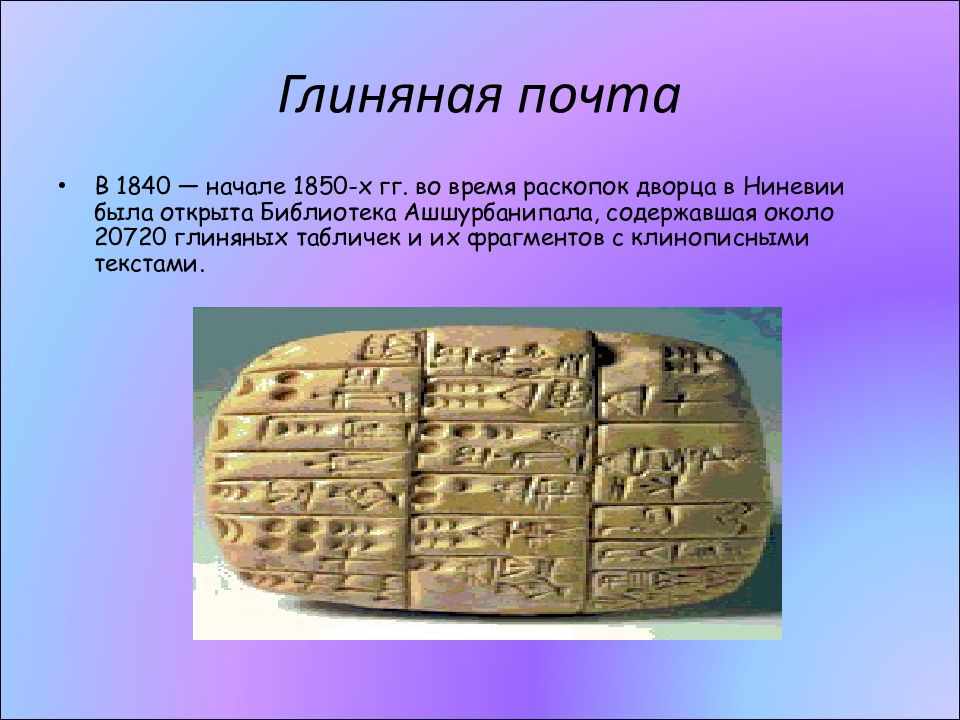 Глиняная почта

• В 1840 — начале 1850-х гг. во время раскопок дворца в Ниневии была открыта Библиотека Ашшурбанипала, содержавшая около 20720 глиняных табличек и их фрагментов с клинописными текстами.